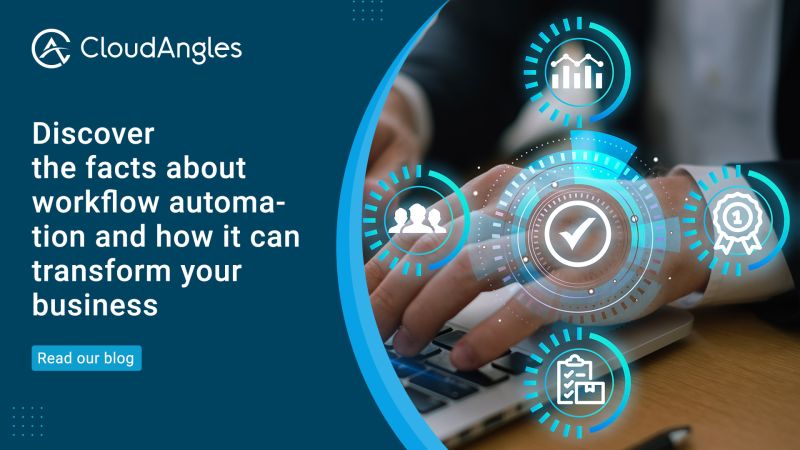 CloudAngles

Discover the facts about workflow automation and how it can transform your business

Read our blog

1